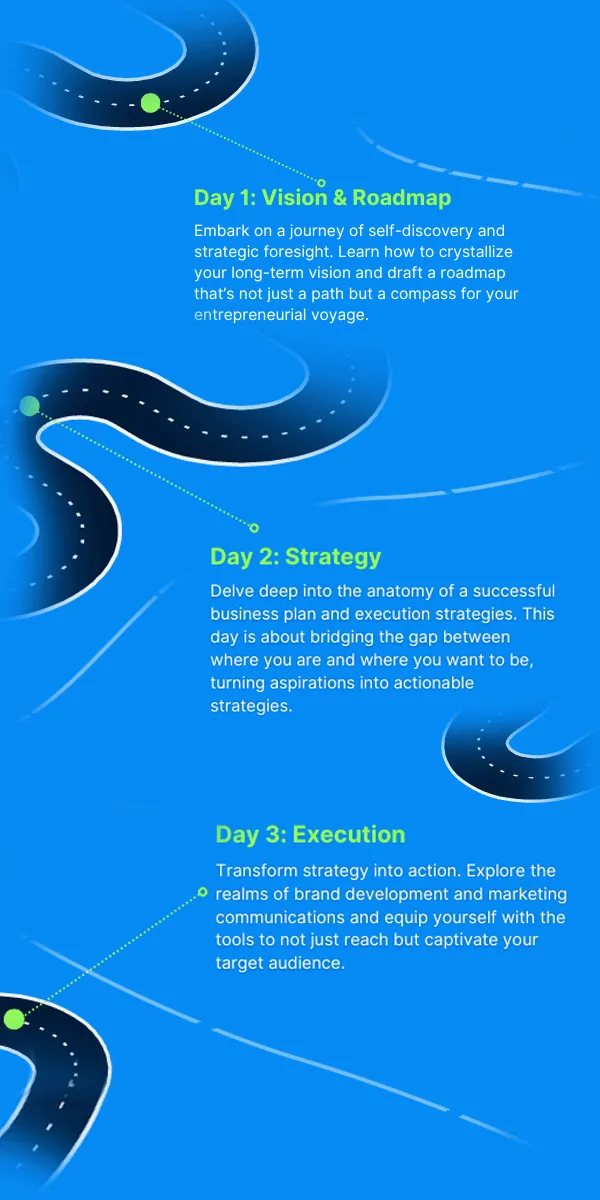 Day 1: Vision & Roadmap

Embark on a journey of self-discovery and strategic foresight. Learn how to crystallize your long-term vision and draft a roadmap that's not just a path but a compass for your entrepreneurial voyage.

Day 2: Strategy

Delve deep into the anatomy of a successful business plan and execution strategies. This day is about bridging the gap between where you are and where you want to be, turning aspirations into actionable strategies.

Day 3: Execution

Transform strategy into action. Explore the realms of brand development and marketing communications and equip yourself with the tools to not just reach but captivate your target audience.